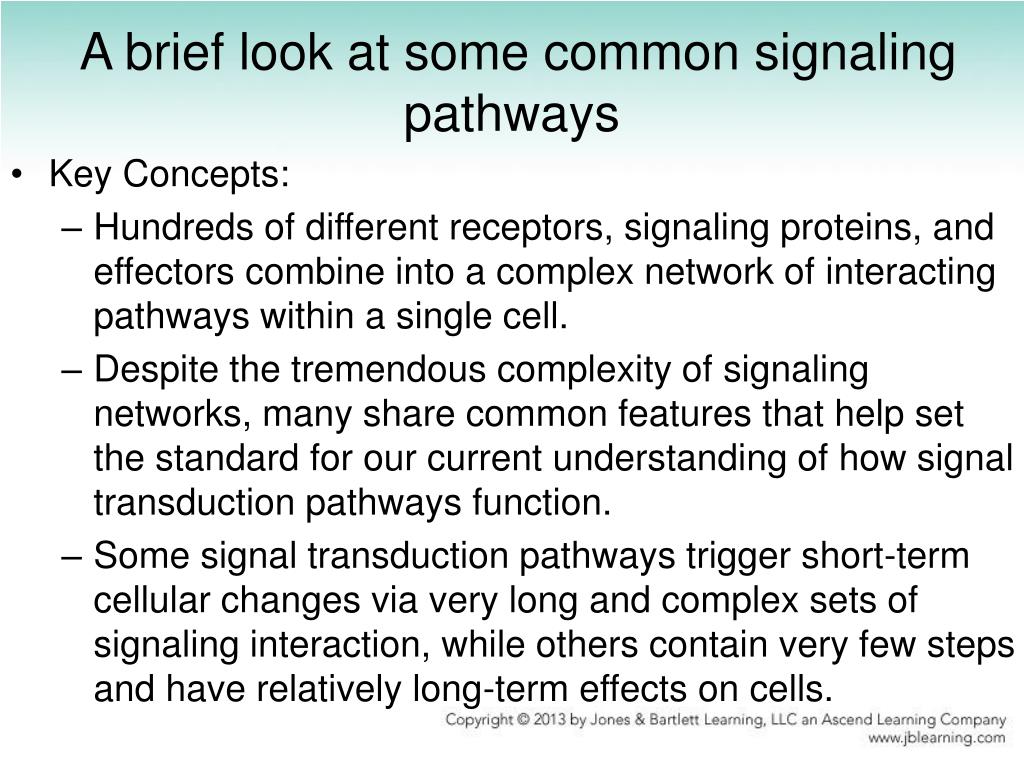 A brief look at some common signaling pathways

• Key Concepts:

– Hundreds of different receptors, signaling proteins, and effectors combine into a complex network of interacting pathways within a single cell.

– Despite the tremendous complexity of signaling networks, many share common features that help set the standard for our current understanding of how signal transduction pathways function.

– Some signal transduction pathways trigger short-term cellular changes via very long and complex sets of signaling interaction, while others contain very few steps and have relatively long-term effects on cells.

Copyright © 2013 by Jones & Bartlett Learning, LLC an Ascend Learning Company
www.jblearning.com